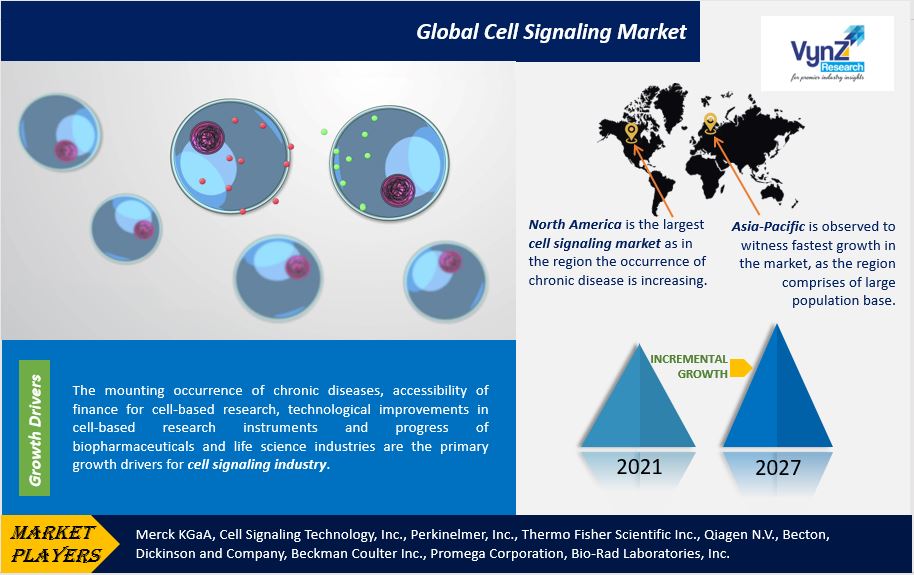 Global Cell Signaling Market

VynZ Research
for premier industry insights

North America is the largest cell signaling market as in the region the occurrence of chronic disease is increasing.

Asia-Pacific is observed to witness fastest growth in the market, as the region comprises of large population base.

Growth Drivers

The mounting occurrence of chronic diseases, accessibility of finance for cell-based research, technological improvements in cell-based research instruments and progress of biopharmaceuticals and life science industries are the primary growth drivers for cell signaling industry.

INCREMENTAL GROWTH

2021

2027

MARKET PLAYERS

Merck KGaA, Cell Signaling Technology, Inc., Perkinelmer, Inc., Thermo Fisher Scientific Inc., Qiagen N.V., Becton, Dickinson and Company, Beckman Coulter Inc., Promega Corporation, Bio-Rad Laboratories, Inc.